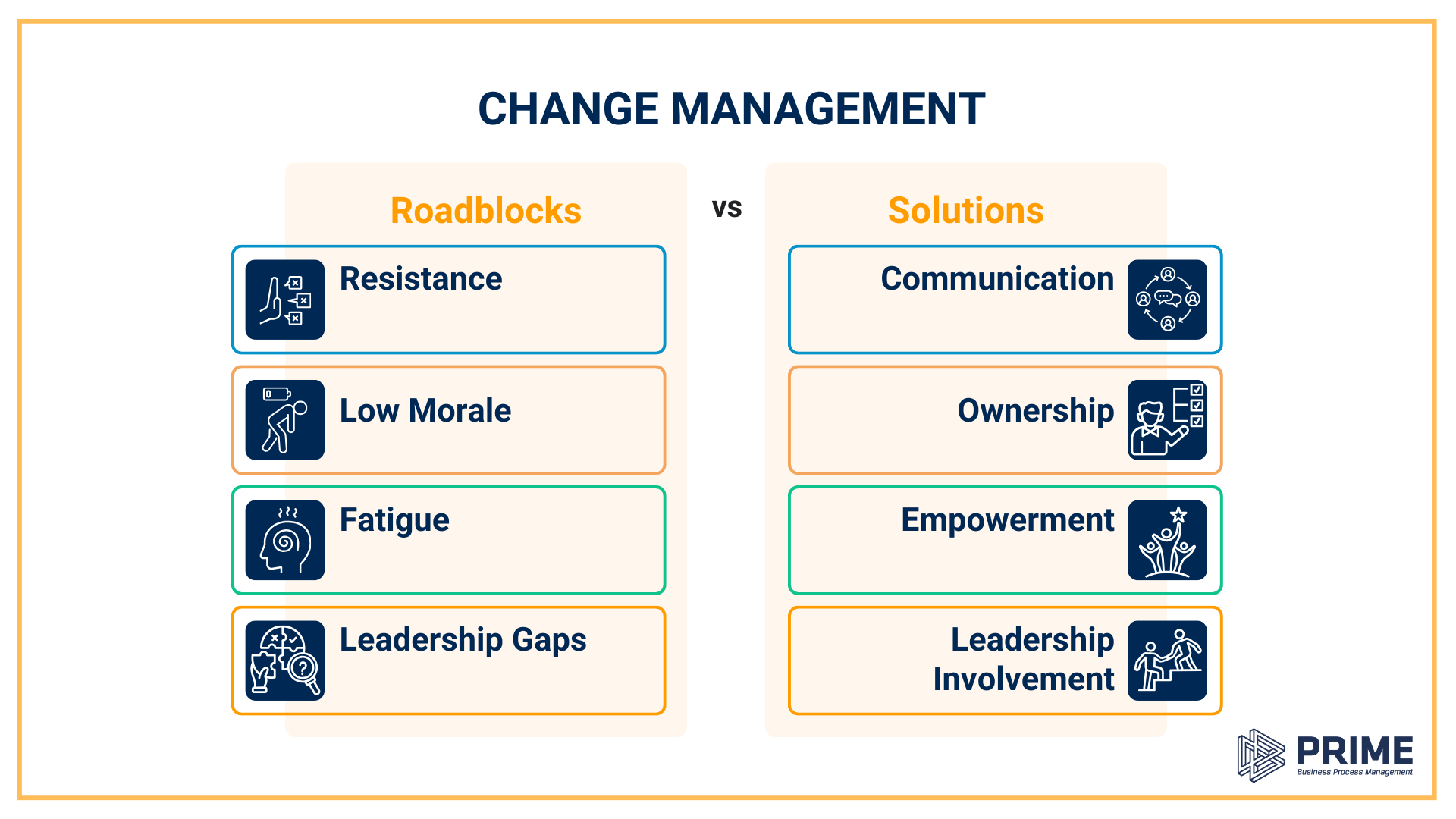 CHANGE MANAGEMENT

Roadblocks

Resistance

Low Morale

Fatigue

Leadership Gaps

vs

Solutions

Communication

Ownership

Empowerment

Leadership Involvement

PRIME
Business Process Management